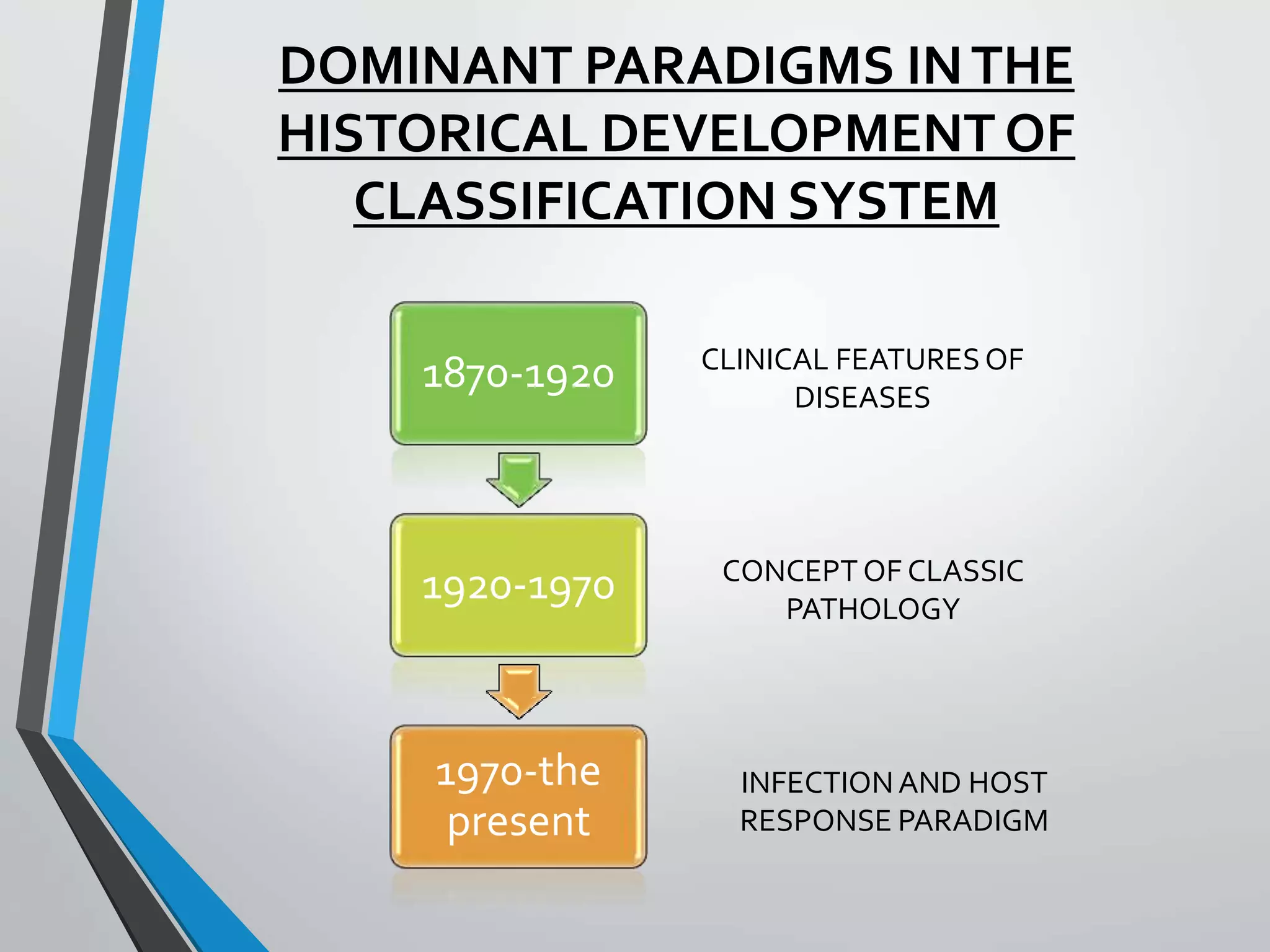 DOMINANT PARADIGMS IN THE HISTORICAL DEVELOPMENT OF CLASSIFICATION SYSTEM

1870-1920

CLINICAL FEATURES OF DISEASES

1920-1970

CONCEPT OF CLASSIC PATHOLOGY

1970-the present

INFECTION AND HOST RESPONSE PARADIGM